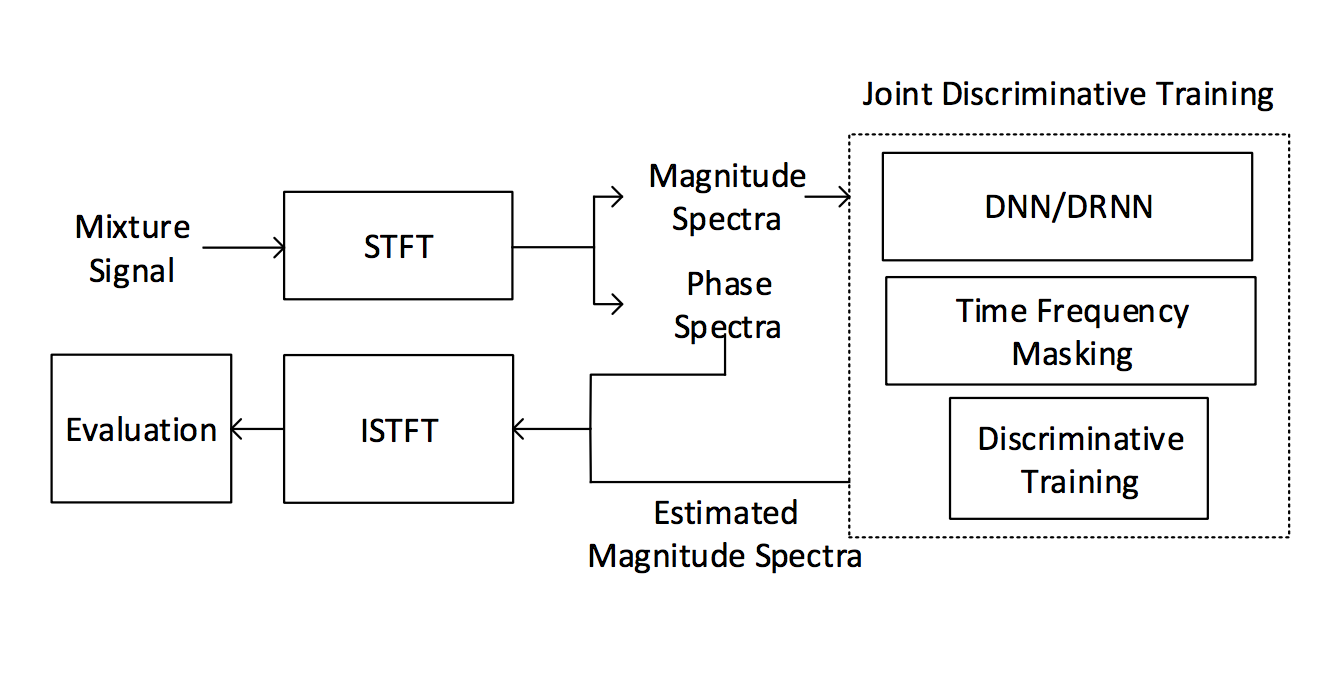 Joint Discriminative Training

Mixture Signal

STFT

Magnitude Spectra

Phase Spectra

DNN/DRNN

Time Frequency Masking

Discriminative Training

Evaluation

ISTFT

Estimated Magnitude Spectra